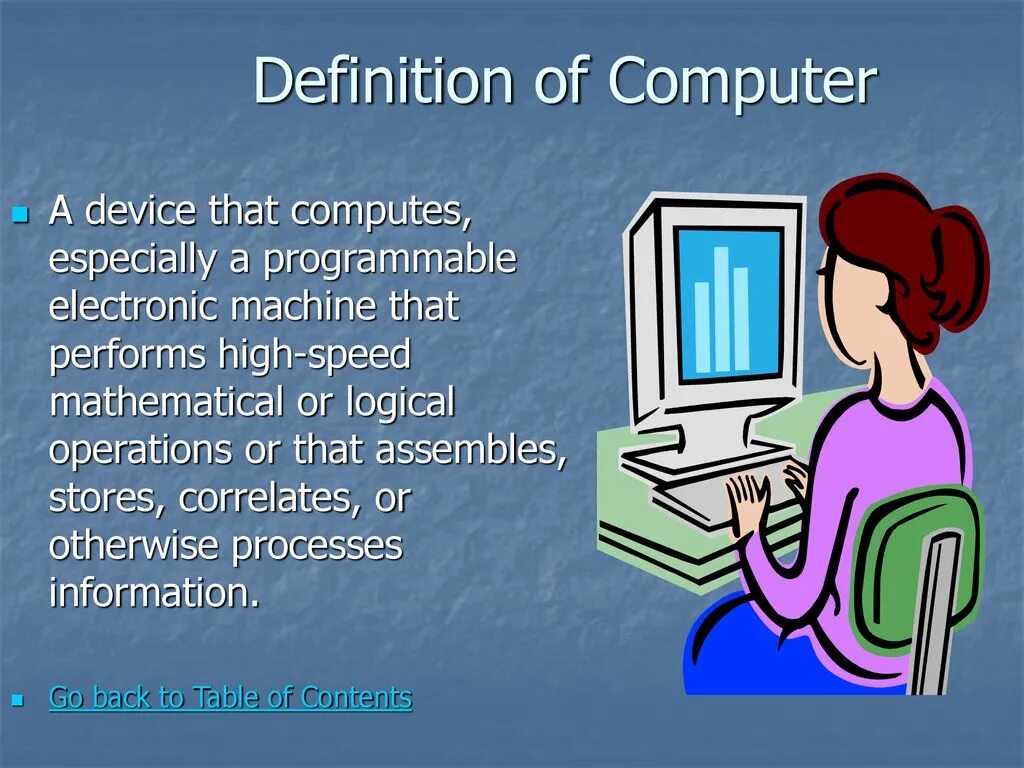 Definition of Computer

A device that computes, especially a programmable electronic machine that performs high-speed mathematical or logical operations or that assembles, stores, correlates, or otherwise processes information.

Go back to Table of Contents